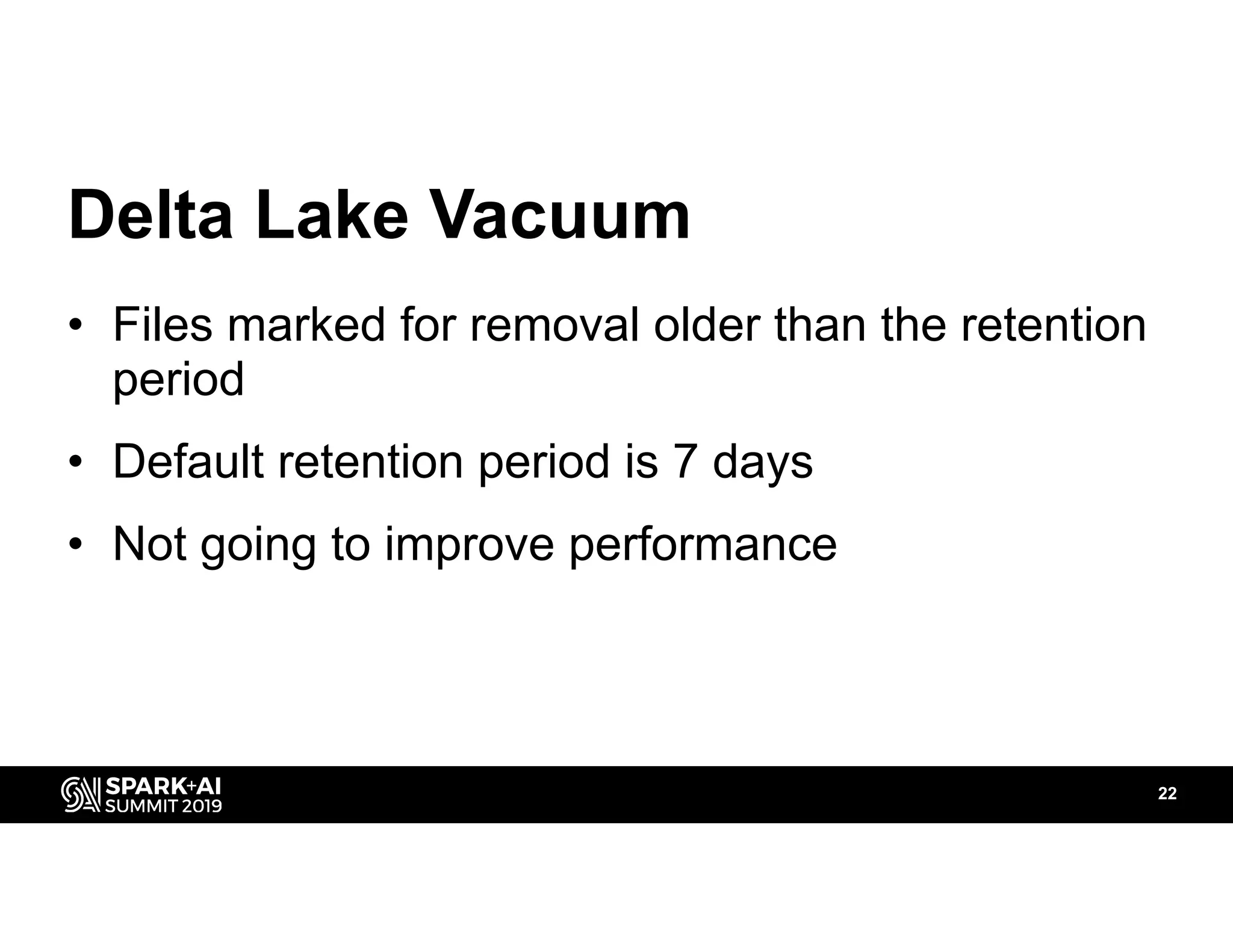 Delta Lake Vacuum

• Files marked for removal older than the retention period

• Default retention period is 7 days

• Not going to improve performance

SPARK+AI SUMMIT 2019

22